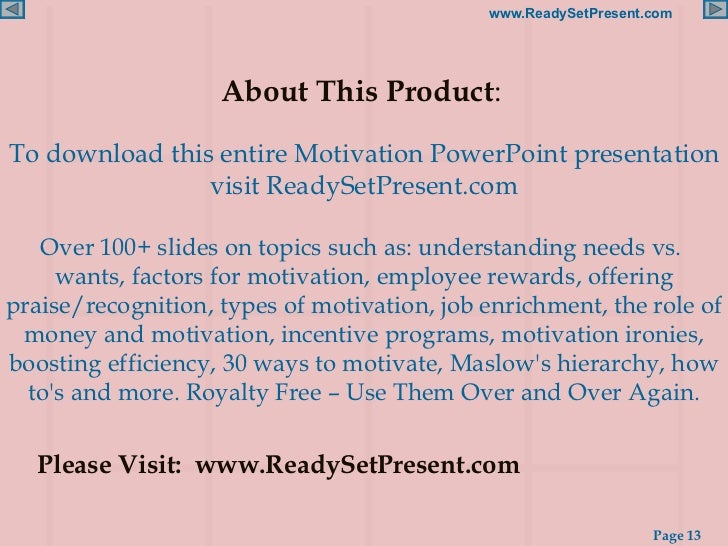 www.ReadySetPresent.com

About This Product:

To download this entire Motivation PowerPoint presentation visit ReadySetPresent.com

Over 100+ slides on topics such as: understanding needs vs. wants, factors for motivation, employee rewards, offering praise/recognition, types of motivation, job enrichment, the role of money and motivation, incentive programs, motivation ironies, boosting efficiency, 30 ways to motivate, Maslow's hierarchy, how to's and more. Royalty Free – Use Them Over and Over Again.

Please Visit: www.ReadySetPresent.com

Page 13